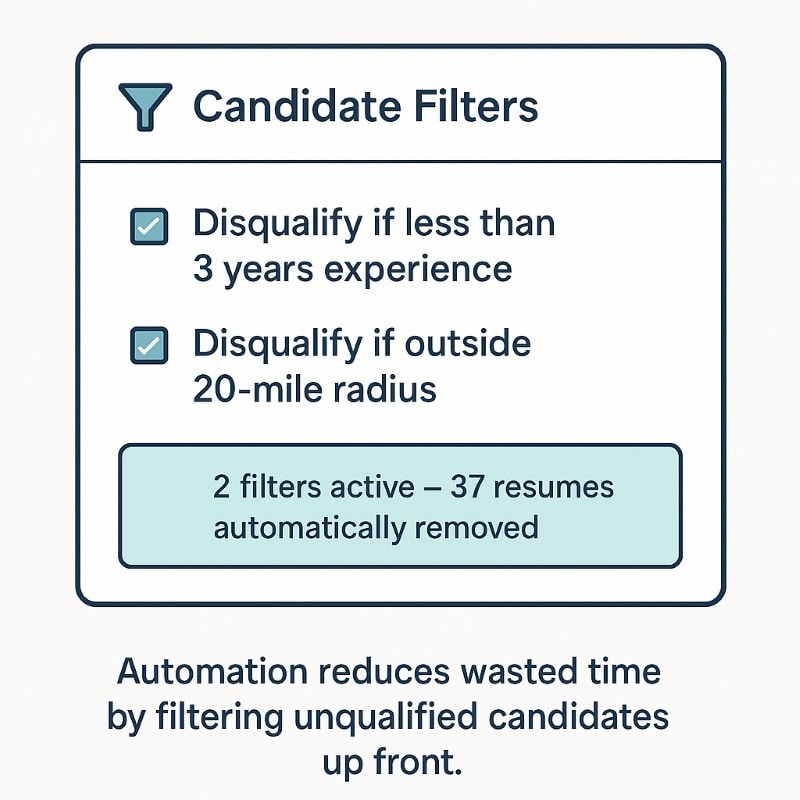 Candidate Filters

Disqualify if less than 3 years experience

Disqualify if outside 20-mile radius

2 filters active – 37 resumes automatically removed

Automation reduces wasted time by filtering unqualified candidates up front.